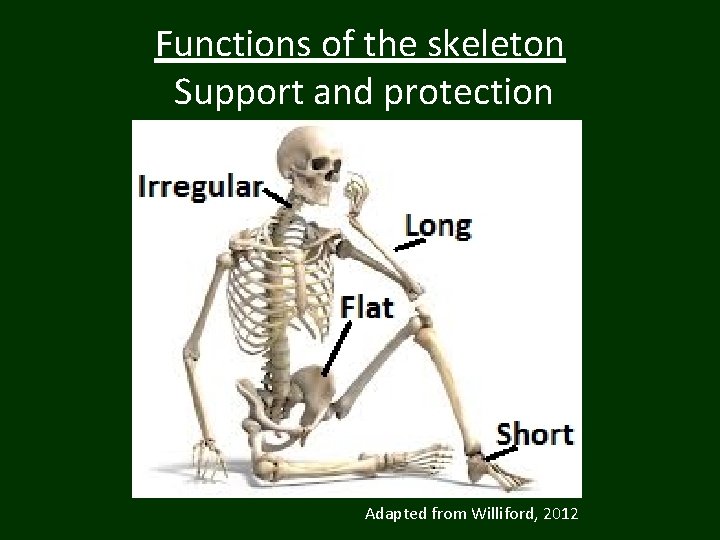 Functions of the skeleton
Support and protection

Irregular
Long
Flat
Short

Adapted from Williford, 2012